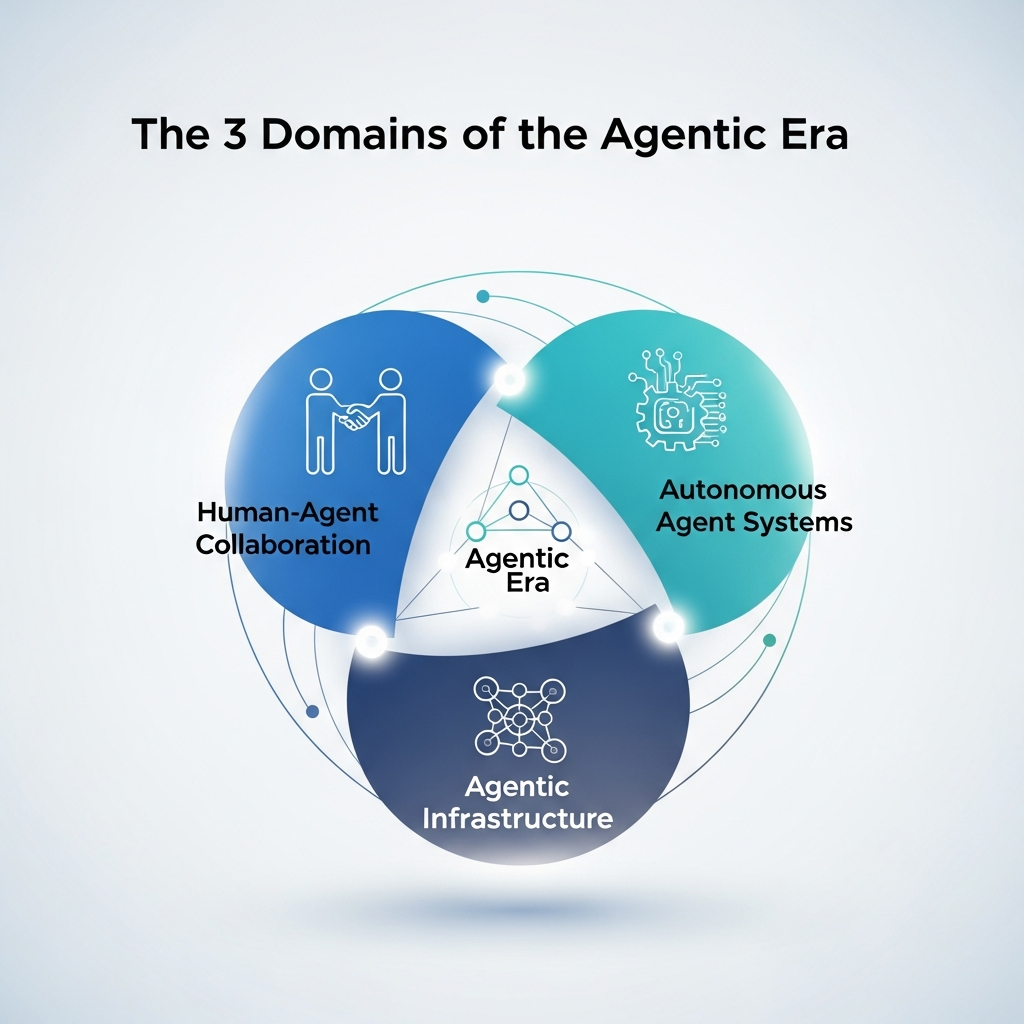 The 3 Domains of the Agentic Era

Human-Agent Collaboration

Autonomous Agent Systems

Agentic Era

Agentic Infrastructure